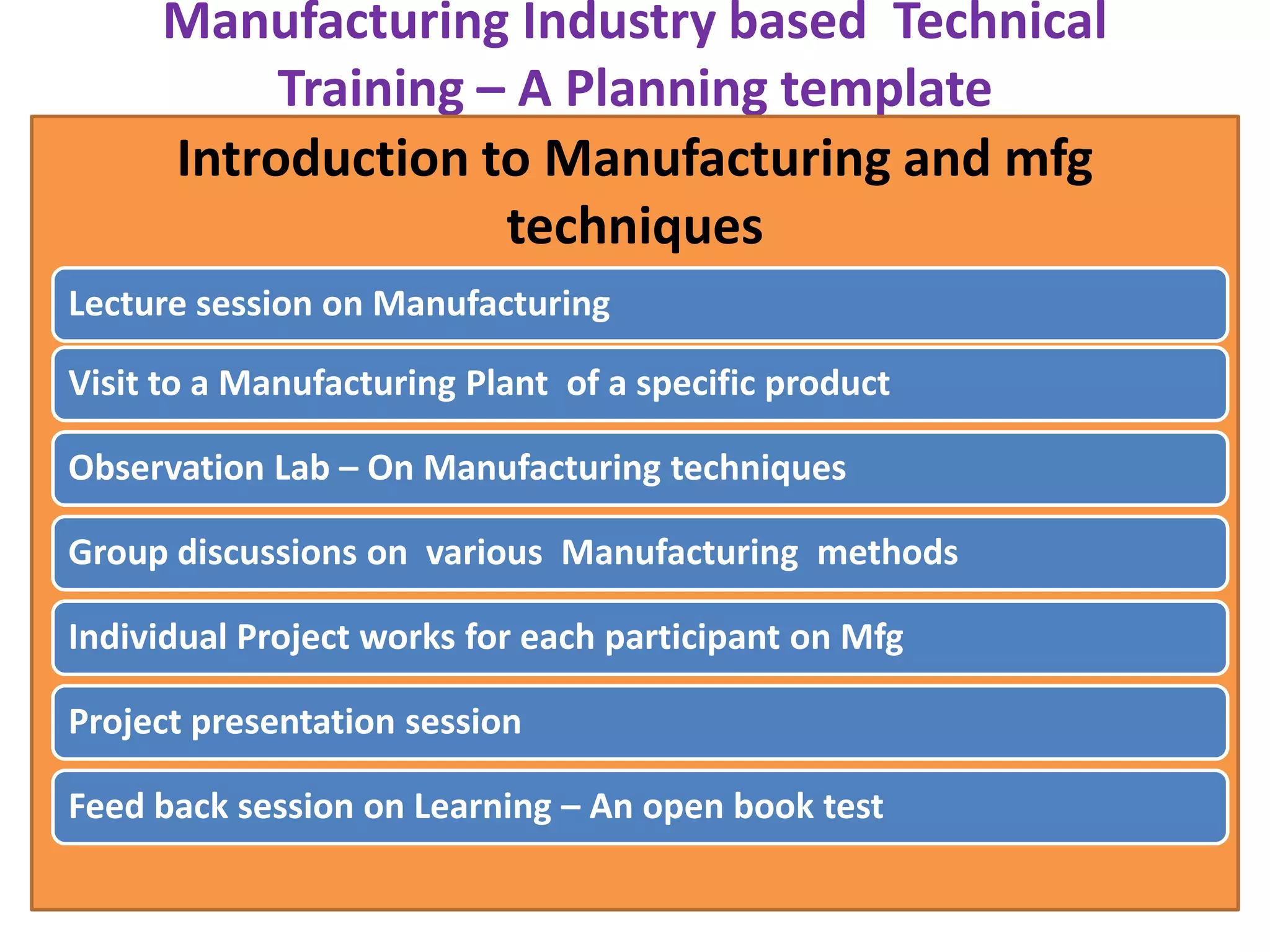 Manufacturing Industry based Technical Training – A Planning template

Introduction to Manufacturing and mfg techniques

Lecture session on Manufacturing

Visit to a Manufacturing Plant of a specific product

Observation Lab – On Manufacturing techniques

Group discussions on various Manufacturing methods

Individual Project works for each participant on Mfg

Project presentation session

Feed back session on Learning – An open book test